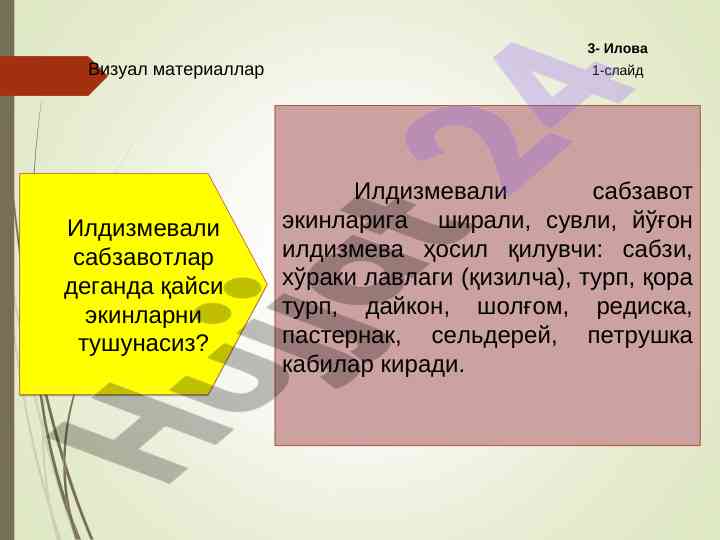 3- Илова
Визуал материаллар
1-слайд

Илдизмевали сабзавотлар деганда қайси экинларни тушунасиз?

Илдизмевали сабзавот экинларига ширали, сувли, йўғон илдизмева ҳосил қилувчи: сабзи, хўраки лавлаги (қизилча), турп, қора турп, дайкон, шолғом, редиска, пастернак, сельдерей, петрушка кабилар киради.

Hujjat 24